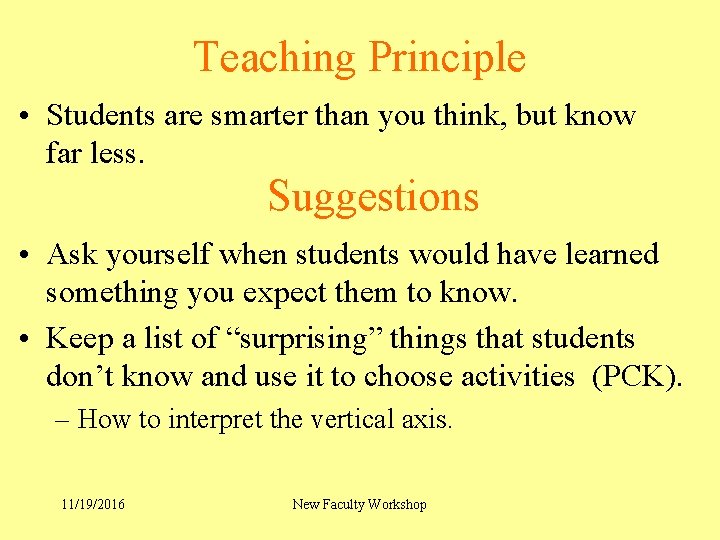 Teaching Principle

• Students are smarter than you think, but know far less.

Suggestions

• Ask yourself when students would have learned something you expect them to know.

• Keep a list of “surprising” things that students don’t know and use it to choose activities (PCK).

– How to interpret the vertical axis.

11/19/2016

New Faculty Workshop